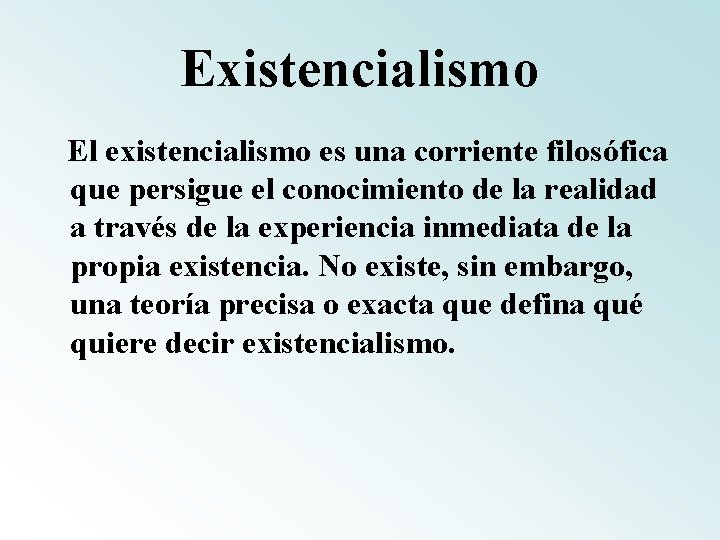 Existencialismo

El existencialismo es una corriente filosófica que persigue el conocimiento de la realidad a través de la experiencia inmediata de la propia existencia. No existe, sin embargo, una teoría precisa o exacta que defina qué quiere decir existencialismo.